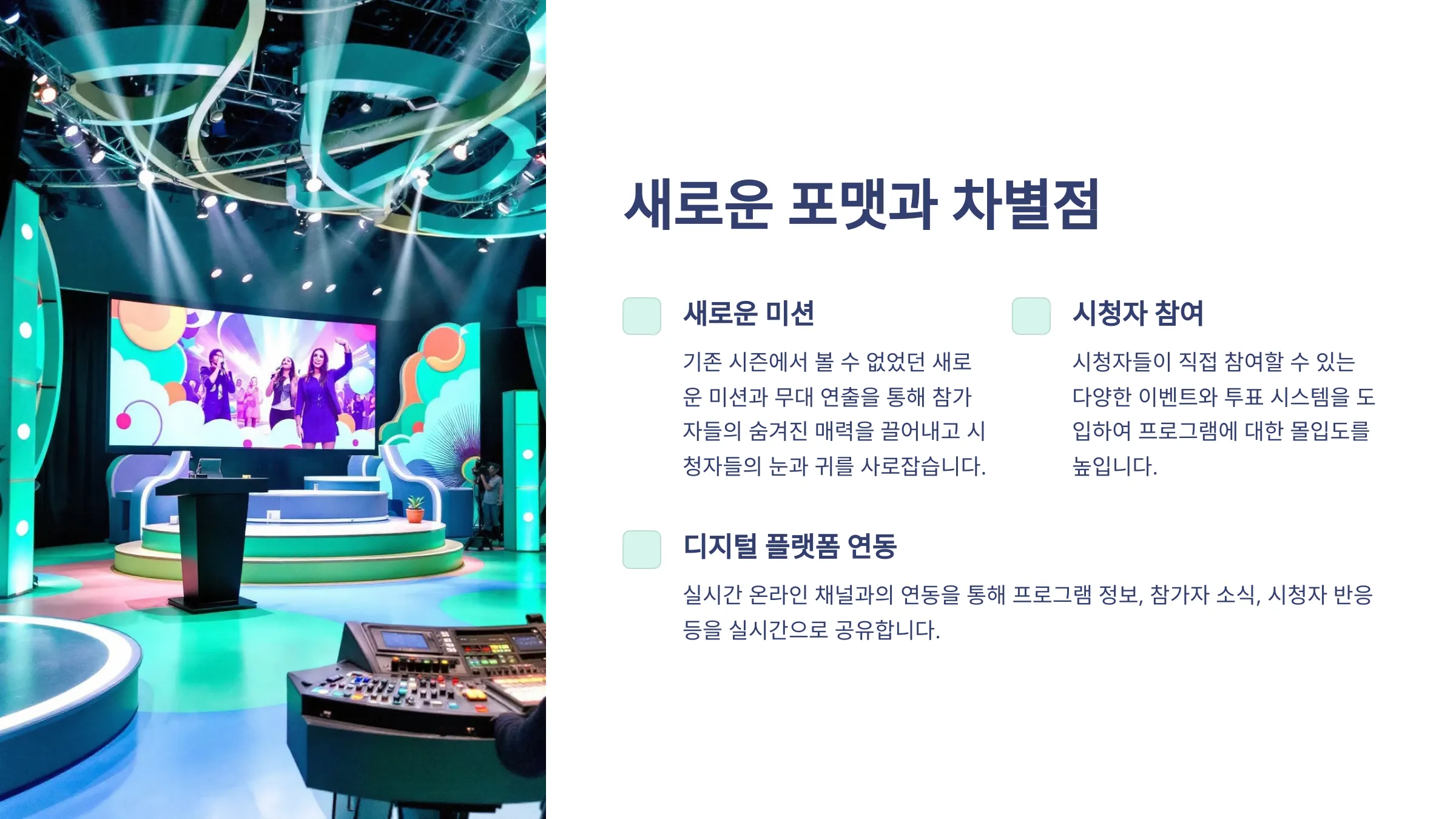 새로운 포맷과 차별점

새로운 미션

기존 시즌에서 볼 수 없었던 새로운 미션과 무대 연출을 통해 참가자들의 숨겨진 매력을 끌어내고 시청자들의 눈과 귀를 사로잡습니다.

시청자 참여

시청자들이 직접 참여할 수 있는 다양한 이벤트와 투표 시스템을 도입하여 프로그램에 대한 몰입도를 높입니다.

디지털 플랫폼 연동

실시간 온라인 채널과의 연동을 통해 프로그램 정보, 참가자 소식, 시청자 반응 등을 실시간으로 공유합니다.